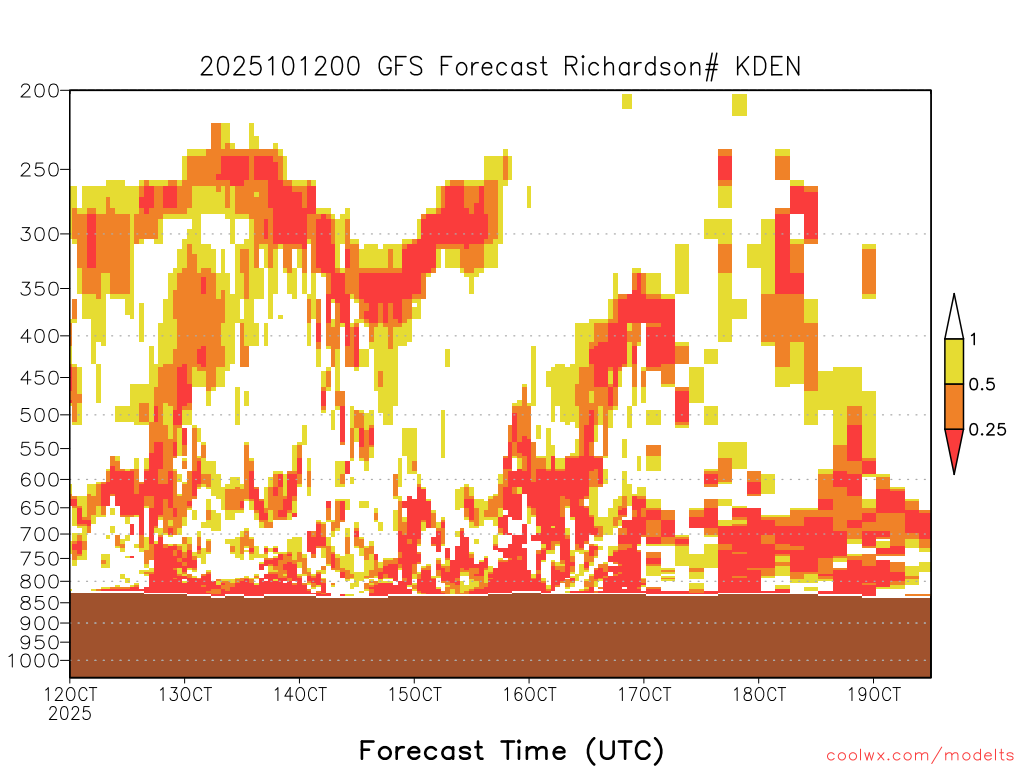 2025101200 GFS Forecast Richardson# KDEN

200
250
300
350
400
450
500
550
600
650
700
750
800
850
900
950
1000

1
0.5
0.25

12OCT
2025
13OCT
14OCT
15OCT
16OCT
17OCT
18OCT
19OCT

Forecast Time (UTC)

coolwx.com/modelts